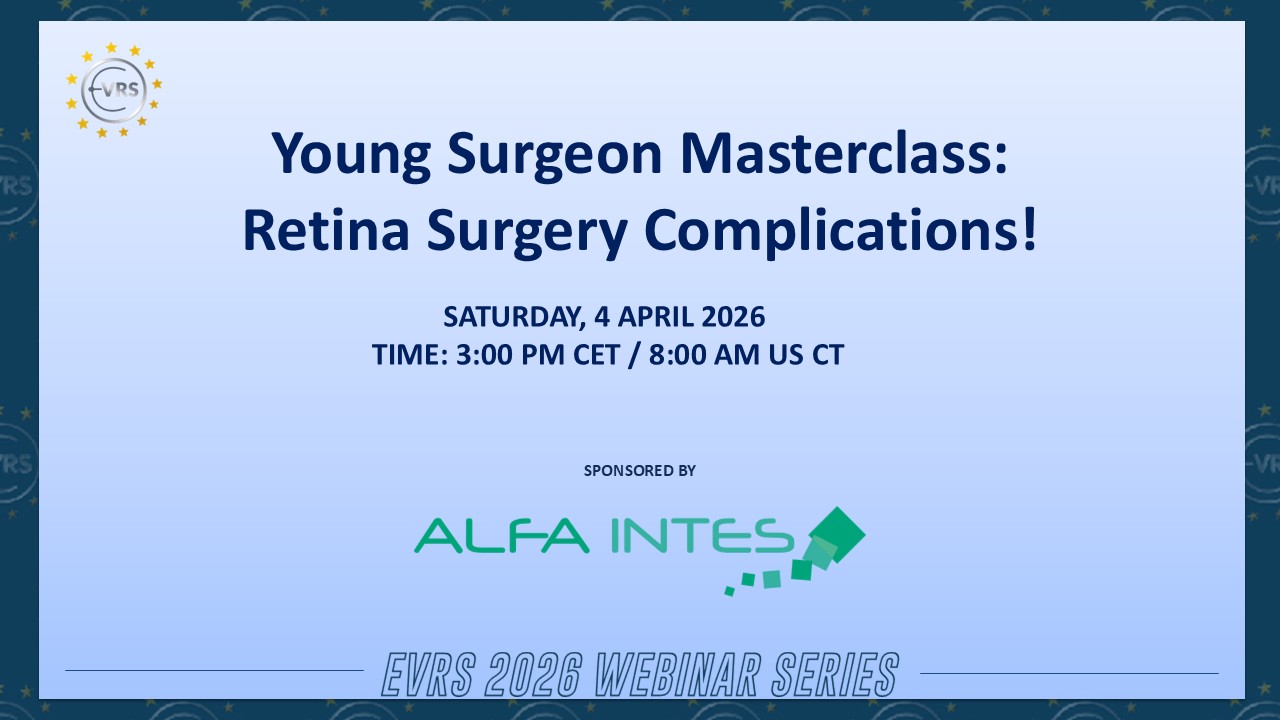 EVRS

Young Surgeon Masterclass: Retina Surgery Complications!

SATURDAY, 4 APRIL 2026
TIME: 3:00 PM CET / 8:00 AM US CT

SPONSORED BY

ALFA INTES

EVRS 2026 WEBINAR SERIES